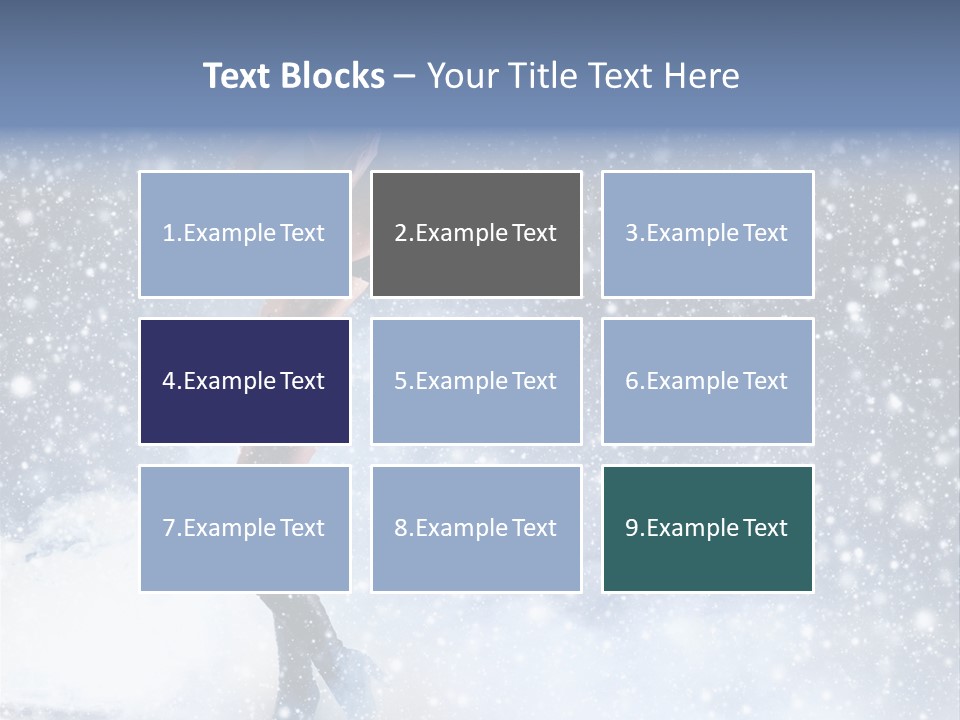 Text Blocks – Your Title Text Here

1.Example Text

2.Example Text

3.Example Text

4.Example Text

5.Example Text

6.Example Text

7.Example Text

8.Example Text

9.Example Text